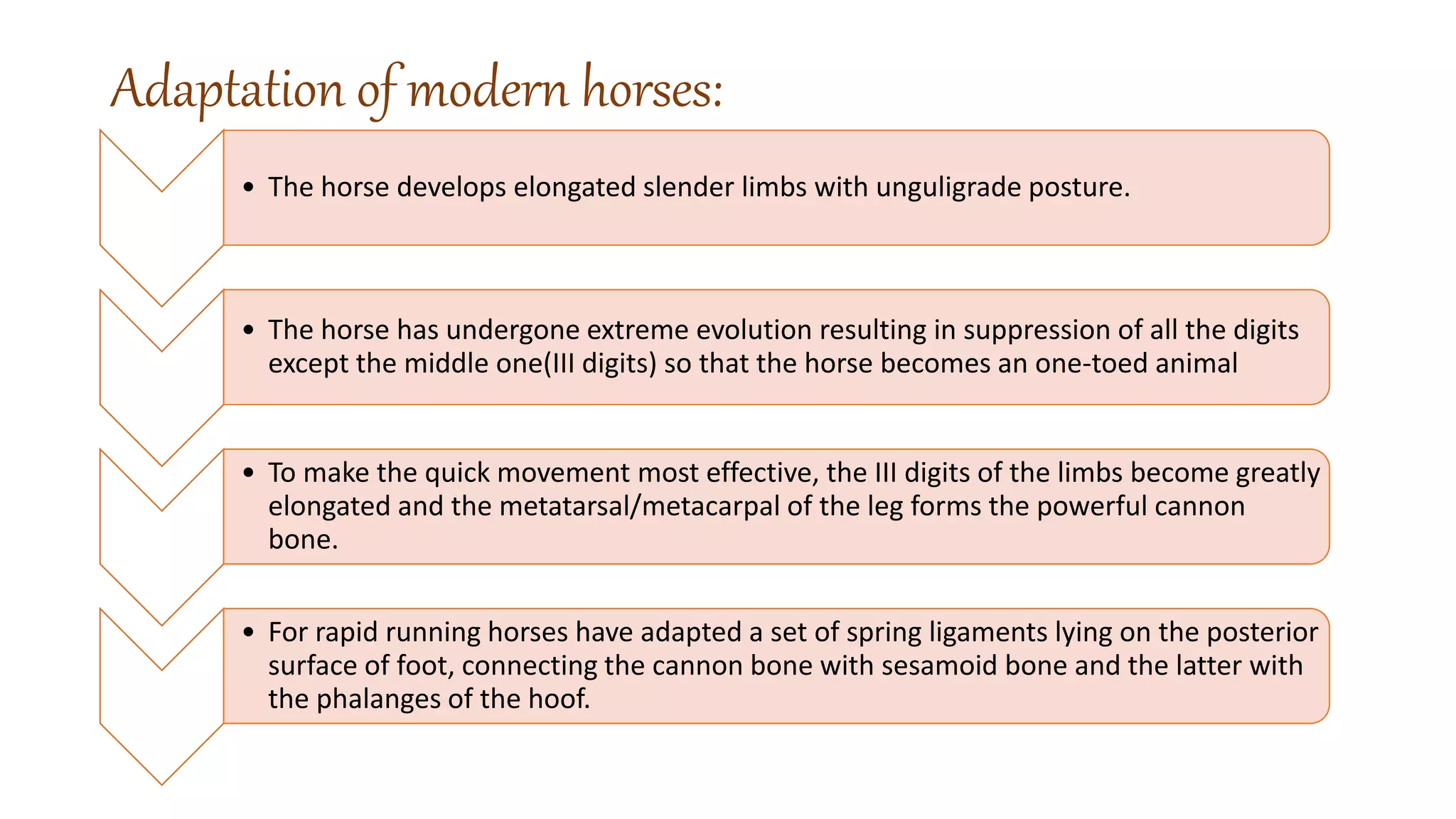 Adaptation of modern horses:

• The horse develops elongated slender limbs with unguligrade posture.

• The horse has undergone extreme evolution resulting in suppression of all the digits except the middle one(III digits) so that the horse becomes an one-toed animal

• To make the quick movement most effective, the III digits of the limbs become greatly elongated and the metatarsal/metacarpal of the leg forms the powerful cannon bone.

• For rapid running horses have adapted a set of spring ligaments lying on the posterior surface of foot, connecting the cannon bone with sesamoid bone and the latter with the phalanges of the hoof.